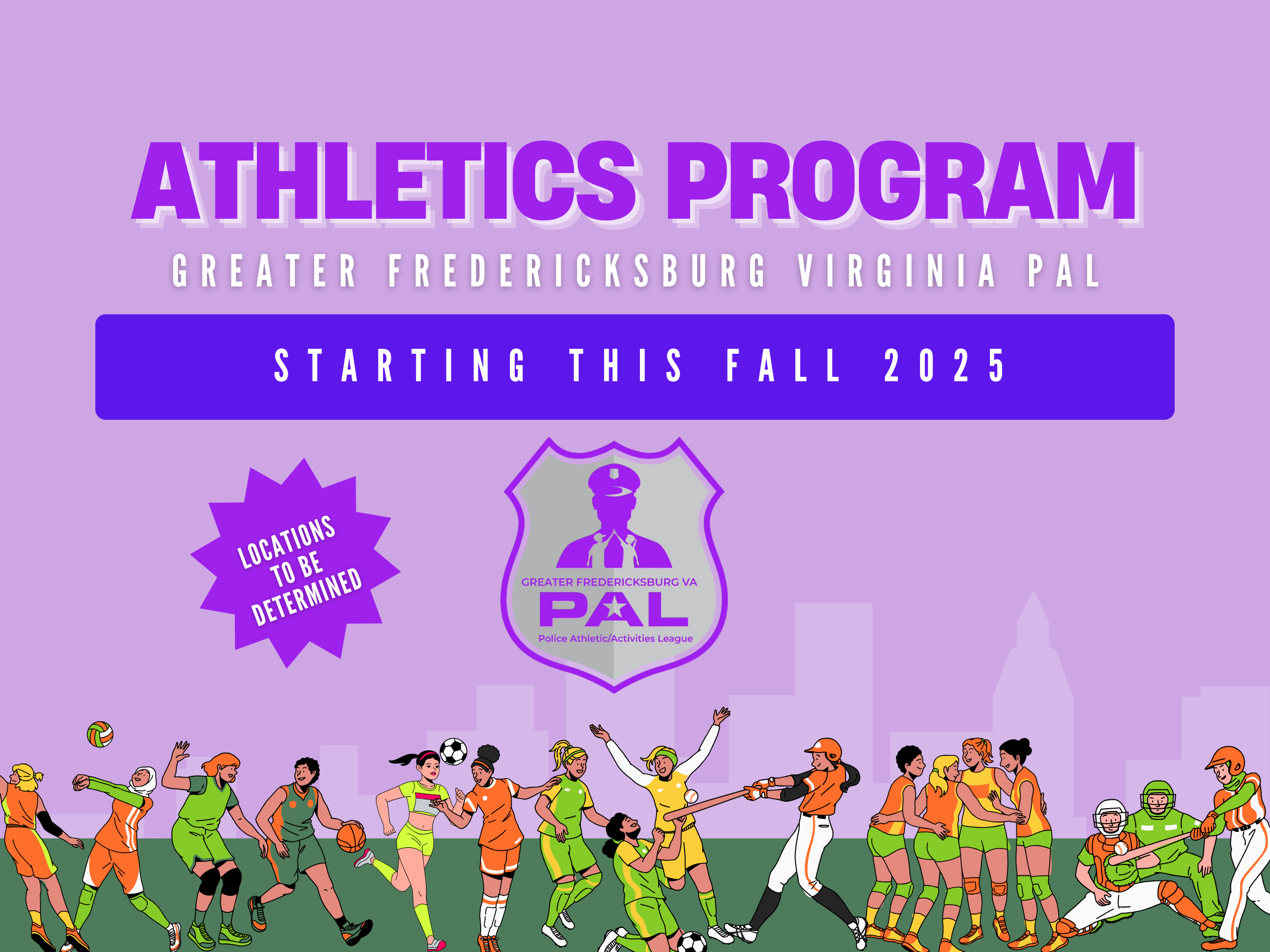 ATHLETICS PROGRAM

GREATER FREDERICKSBURG VIRGINIA PAL

STARTING THIS FALL 2025

LOCATIONS TO BE DETERMINED

GREATER FREDERICKSBURG VA
PAL
Police Athletic/Activities League